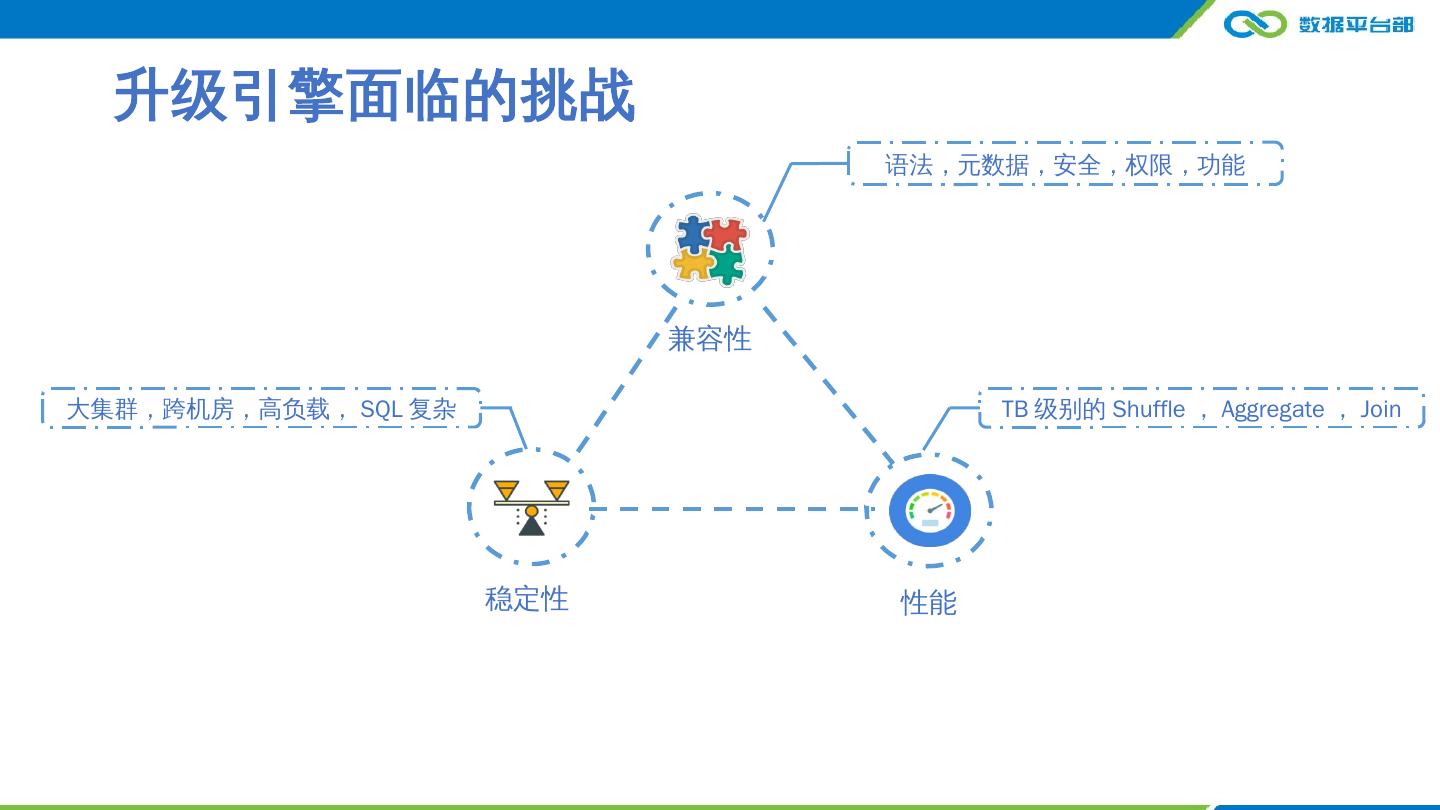 数据平台部

升级引擎面临的挑战

语法，元数据，安全，权限，功能

兼容性

大集群，跨机房，高负载， SQL 复杂

TB 级别的 Shuffle ， Aggregate ， Join

稳定性

性能